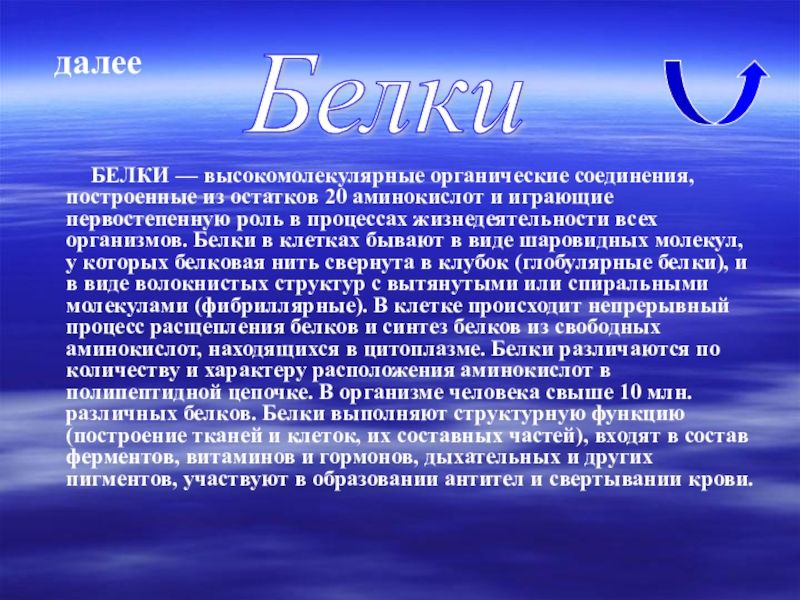 далее

Белки

БЕЛКИ — высокомолекулярные органические соединения, построенные из остатков 20 аминокислот и играющие первостепенную роль в процессах жизнедеятельности всех организмов. Белки в клетках бывают в виде шаровидных молекул, у которых белковая нить свернута в клубок (глобулярные белки), и в виде волокнистых структур с вытянутыми или спиральными молекулами (фибриллярные). В клетке происходит непрерывный процесс расщепления белков и синтез белков из свободных аминокислот, находящихся в цитоплазме. Белки различаются по количеству и характеру расположения аминокислот в полипептидной цепочке. В организме человека свыше 10 млн. различных белков. Белки выполняют структурную функцию (построение тканей и клеток, их составных частей), входят в состав ферментов, витаминов и гормонов, дыхательных и других пигментов, участвуют в образовании антител и свертывании крови.